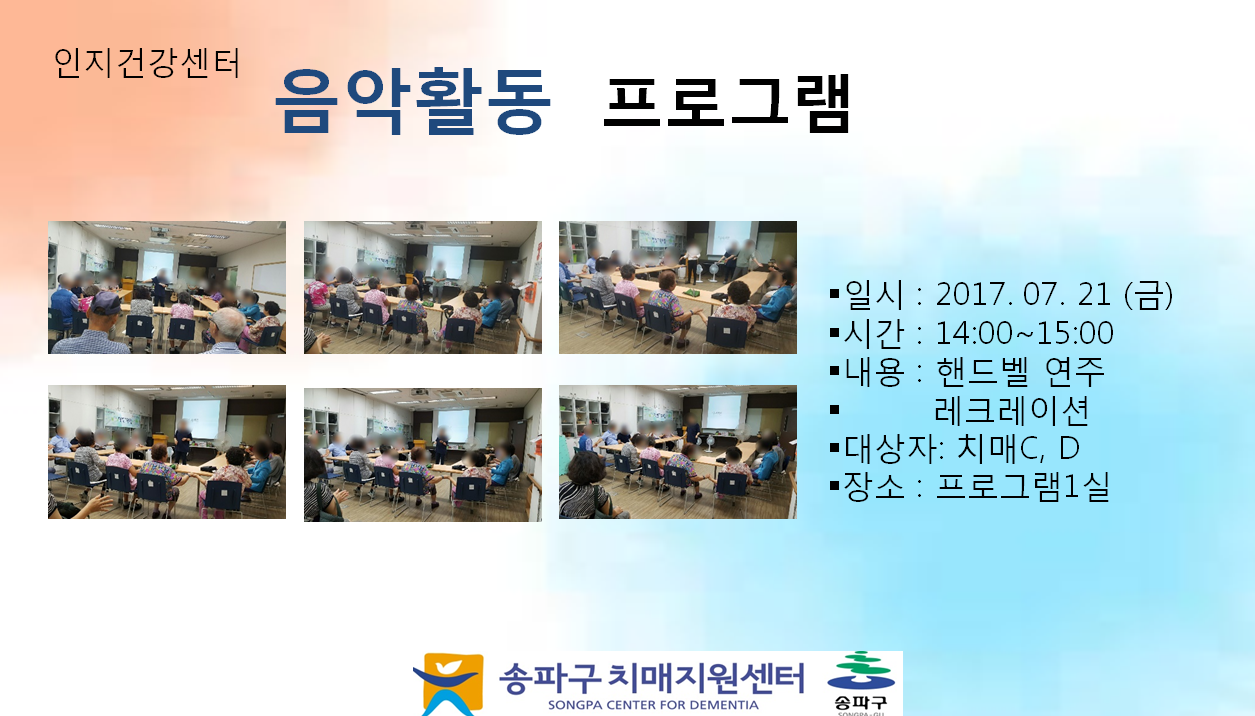 인지건강센터

음악활동 프로그램

▪일시 : 2017. 07. 21 (금)
▪시간 : 14:00~15:00
▪내용 : 핸드벨 연주
▪ 레크레이션
▪대상자: 치매C, D
▪장소 : 프로그램1실

송파구 치매지원센터
SONGPA CENTER FOR DEMENTIA
송파구
SONGPA-GU